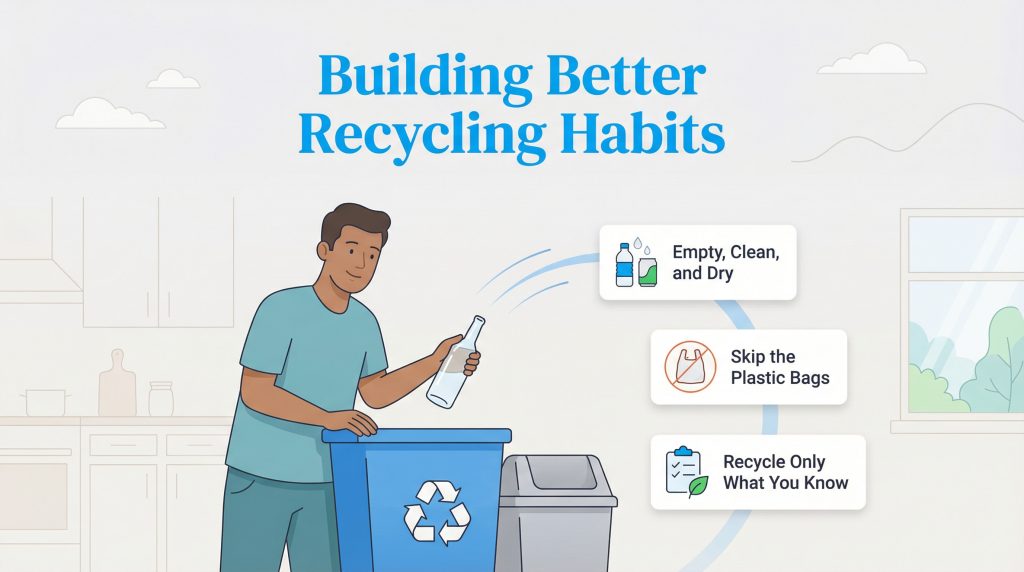 Building Better Recycling Habits

Empty, Clean, and Dry

Skip the Plastic Bags

Recycle Only What You Know